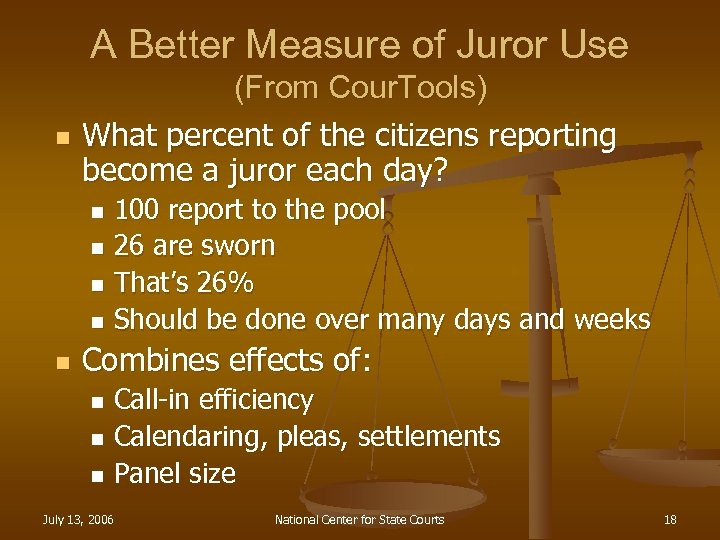 A Better Measure of Juror Use
(From CourTools)

- What percent of the citizens reporting become a juror each day?
  - 100 report to the pool
  - 26 are sworn
  - That's 26%
  - Should be done over many days and weeks
- Combines effects of:
  - Call-in efficiency
  - Calendaring, pleas, settlements
  - Panel size

July 13, 2006

National Center for State Courts

18